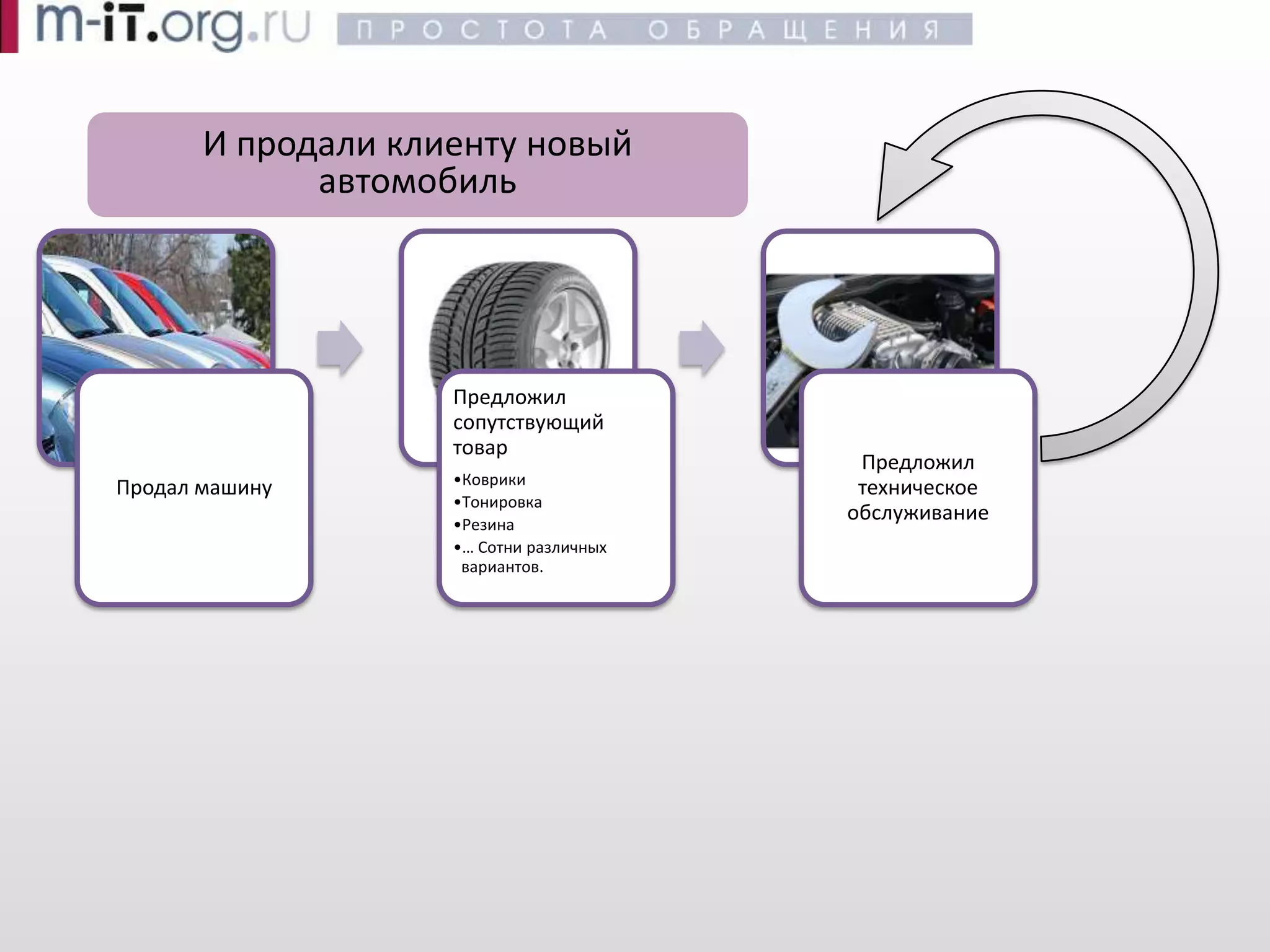 m-iT.org.ru ПРОСТОТА ОБРАЩЕНИЯ

И продали клиенту новый автомобиль

Продал машину

Предложил сопутствующий товар

•Коврики
•Тонировка
•Резина
•… Сотни различных вариантов.

Предложил техническое обслуживание